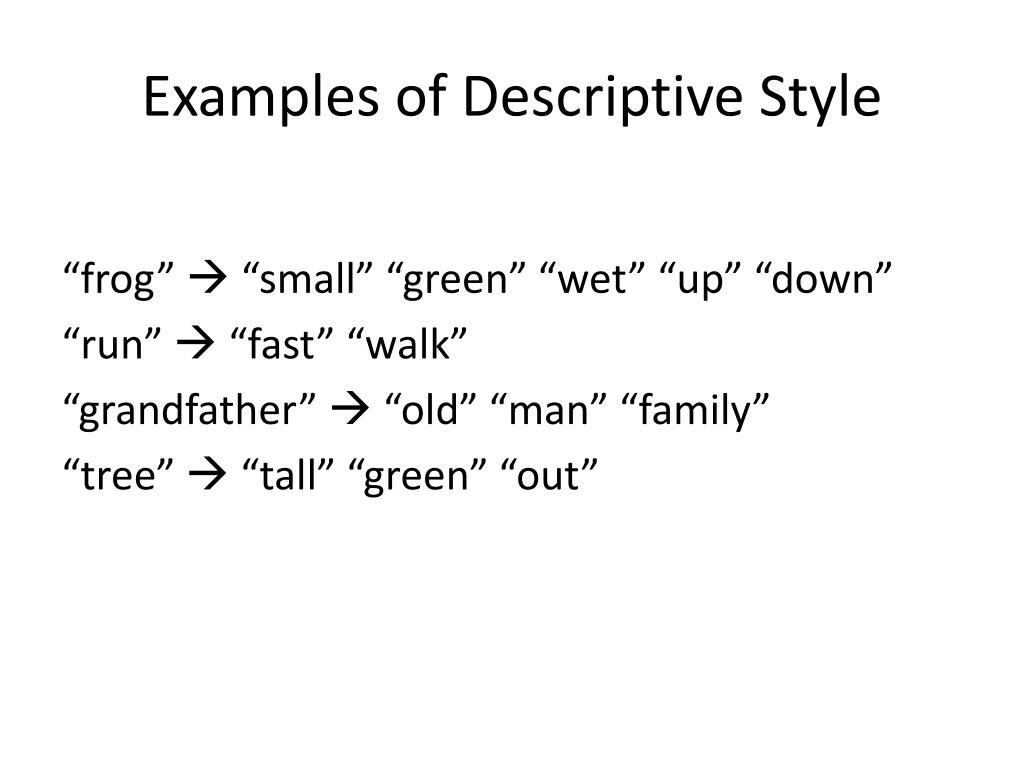 Examples of Descriptive Style

“frog” → “small” “green” “wet” “up” “down”
“run” → “fast” “walk”
“grandfather” → “old” “man” “family”
“tree” → “tall” “green” “out”